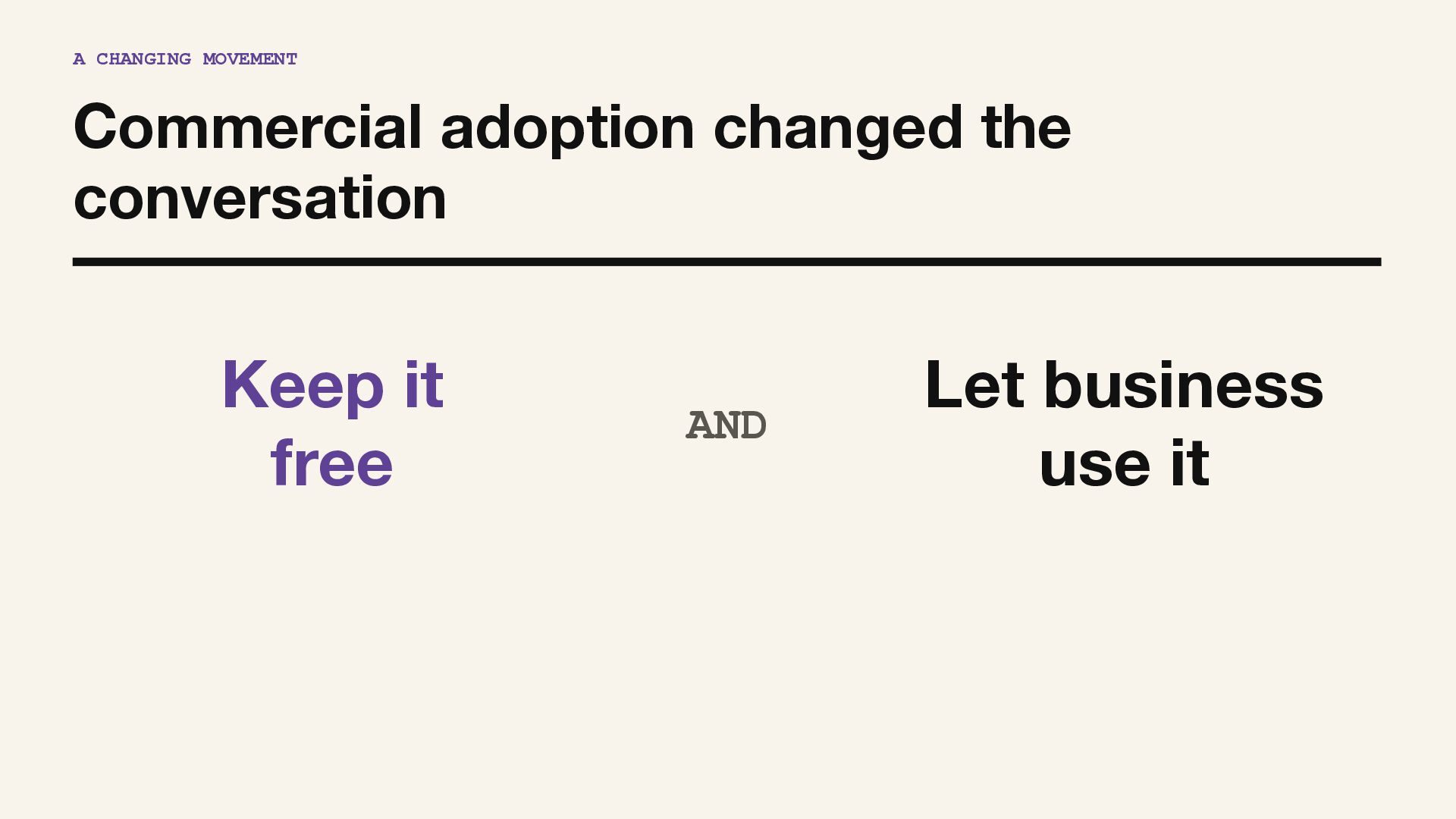 A CHANGING MOVEMENT

Commercial adoption changed the conversation

Keep it free

AND

Let business use it